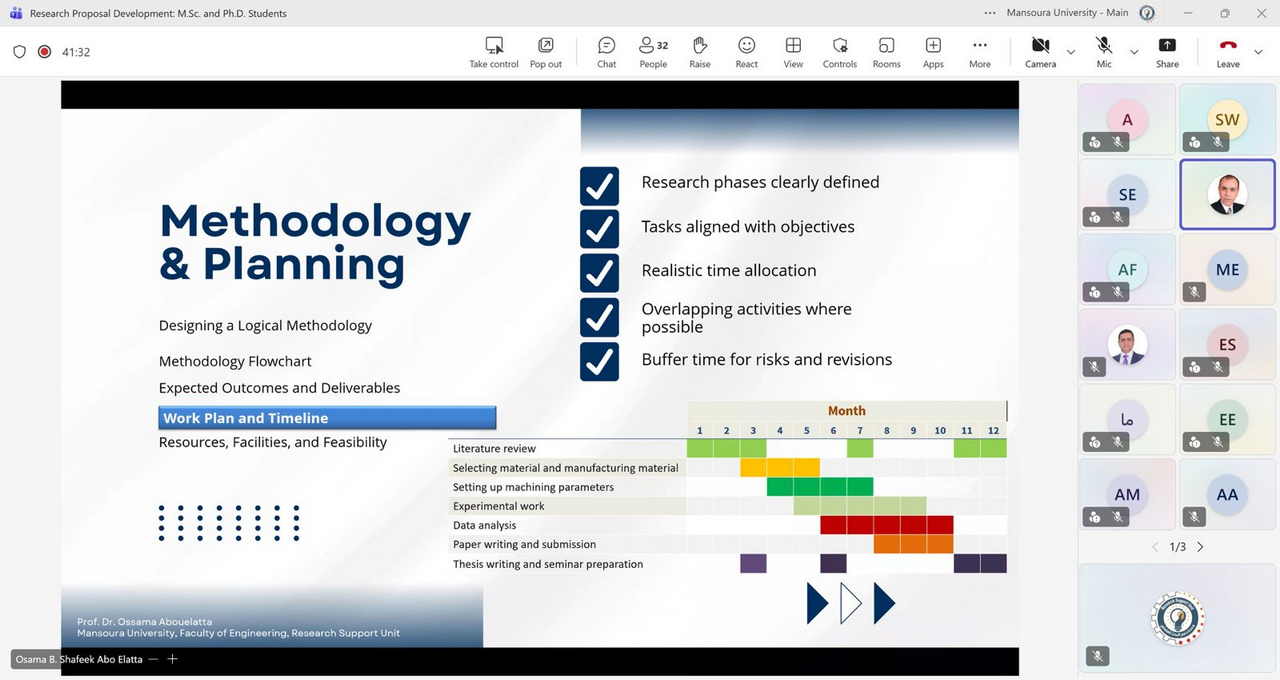 Research Proposal Development: M.Sc. and Ph.D. Students

Mansoura University - Main

41:32

Take control Pop out Chat 32 People Raise React View Controls Rooms Apps More Camera Mic Share Leave

Methodology & Planning

Designing a Logical Methodology

Methodology Flowchart

Expected Outcomes and Deliverables

Work Plan and Timeline

Resources, Facilities, and Feasibility

Research phases clearly defined

Tasks aligned with objectives

Realistic time allocation

Overlapping activities where possible

Buffer time for risks and revisions

| | Month | | | | | | | | | | | |
|---|---|---|---|---|---|---|---|---|---|---|---|---|
| | 1 | 2 | 3 | 4 | 5 | 6 | 7 | 8 | 9 | 10 | 11 | 12 |
| Literature review | | | | | | | | | | | | |
| Selecting material and manufacturing material | | | | | | | | | | | | |
| Setting up machining parameters | | | | | | | | | | | | |
| Experimental work | | | | | | | | | | | | |
| Data analysis | | | | | | | | | | | | |
| Paper writing and submission | | | | | | | | | | | | |
| Thesis writing and seminar preparation | | | | | | | | | | | | |

Prof. Dr. Ossama Abouelatta
Mansoura University, Faculty of Engineering, Research Support Unit

Osama B. Shafeek Abo Elatta

A SW SE AF ME ES ما EE AM AA

1/3